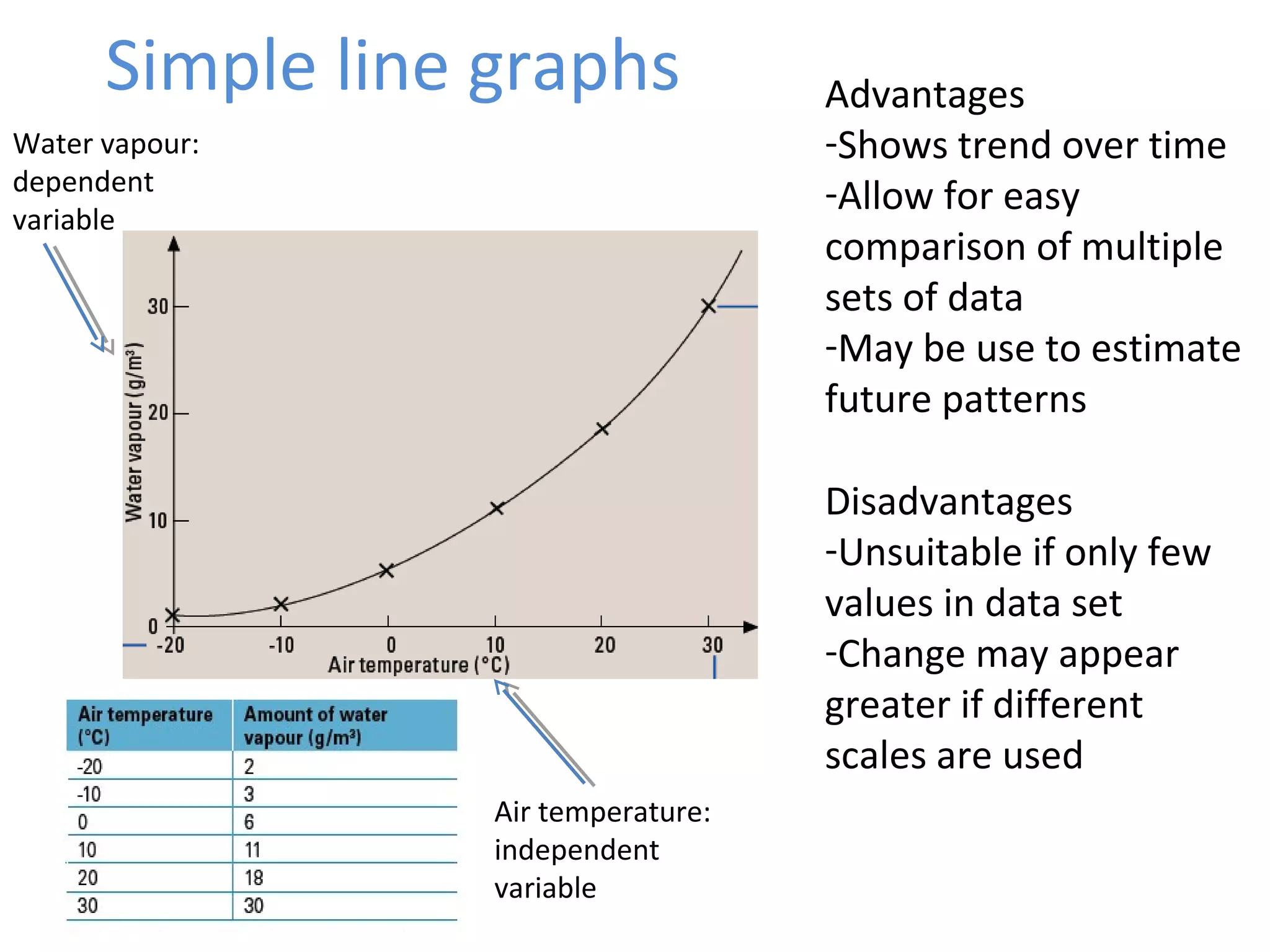 Simple line graphs

Water vapour: dependent variable

Water vapour (g/m³)

30
20
10
0
-20
-10
0
10
20
30
Air temperature (°C)

| Air temperature (°C) | Amount of water vapour (g/m³) |
|---|---|
| -20 | 2 |
| -10 | 3 |
| 0 | 6 |
| 10 | 11 |
| 20 | 18 |
| 30 | 30 |

Air temperature: independent variable

Advantages
-Shows trend over time
-Allow for easy comparison of multiple sets of data
-May be use to estimate future patterns

Disadvantages
-Unsuitable if only few values in data set
-Change may appear greater if different scales are used